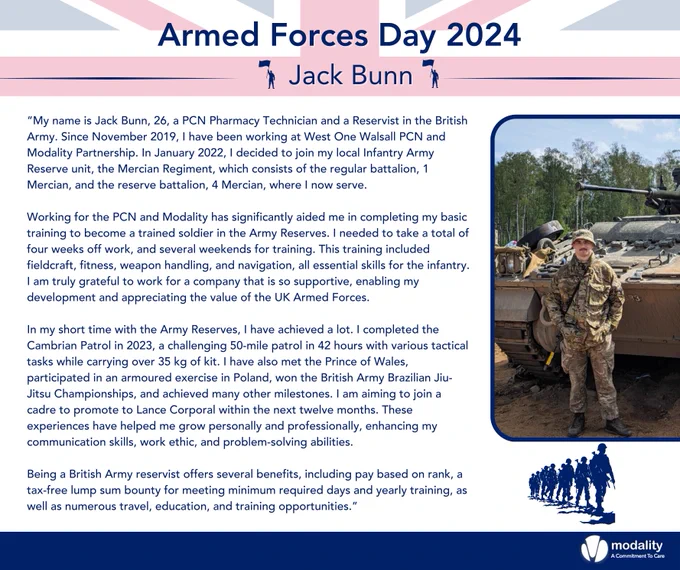 Armed Forces Day 2024

Jack Bunn

"My name is Jack Bunn, 26, a PCN Pharmacy Technician and a Reservist in the British Army. Since November 2019, I have been working at West One Walsall PCN and Modality Partnership. In January 2022, I decided to join my local Infantry Army Reserve unit, the Mercian Regiment, which consists of the regular battalion, 1 Mercian, and the reserve battalion, 4 Mercian, where I now serve.

Working for the PCN and Modality has significantly aided me in completing my basic training to become a trained soldier in the Army Reserves. I needed to take a total of four weeks off work, and several weekends for training. This training included fieldcraft, fitness, weapon handling, and navigation, all essential skills for the infantry. I am truly grateful to work for a company that is so supportive, enabling my development and appreciating the value of the UK Armed Forces.

In my short time with the Army Reserves, I have achieved a lot. I completed the Cambrian Patrol in 2023, a challenging 50-mile patrol in 42 hours with various tactical tasks while carrying over 35 kg of kit. I have also met the Prince of Wales, participated in an armoured exercise in Poland, won the British Army Brazilian Jiu-Jitsu Championships, and achieved many other milestones. I am aiming to join a cadre to promote to Lance Corporal within the next twelve months. These experiences have helped me grow personally and professionally, enhancing my communication skills, work ethic, and problem-solving abilities.

Being a British Army reservist offers several benefits, including pay based on rank, a tax-free lump sum bounty for meeting minimum required days and yearly training, as well as numerous travel, education, and training opportunities."

modality
A Commitment To Care